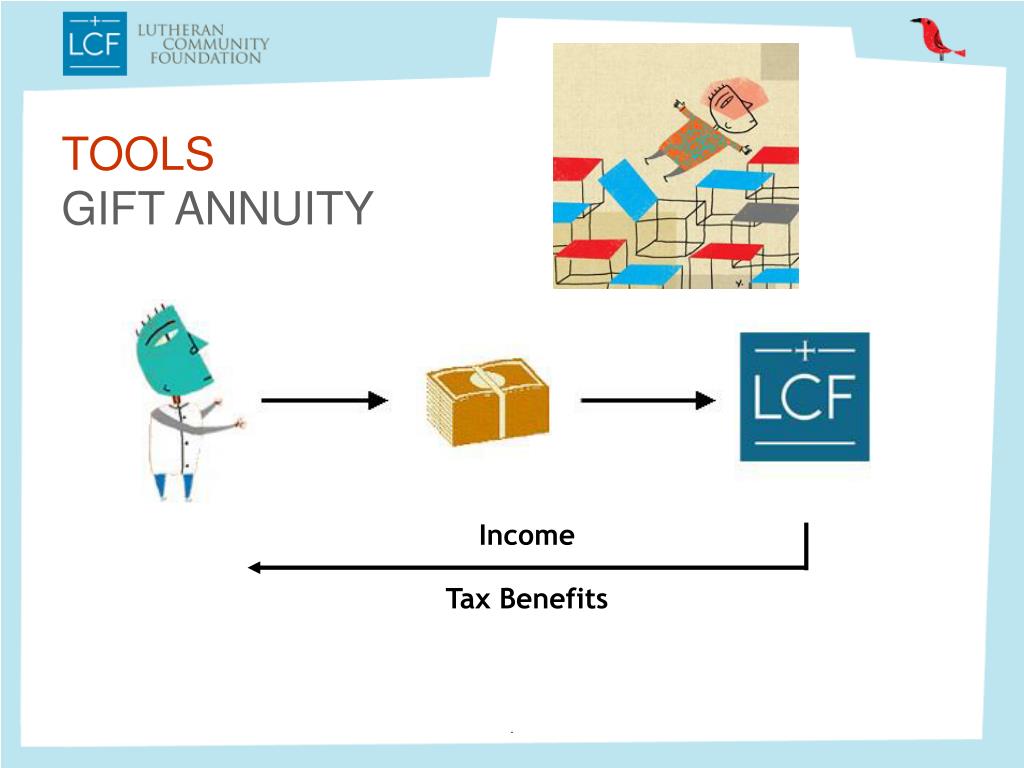 LCF LUTHERAN COMMUNITY FOUNDATION

TOOLS
GIFT ANNUITY

LCF

Income

Tax Benefits